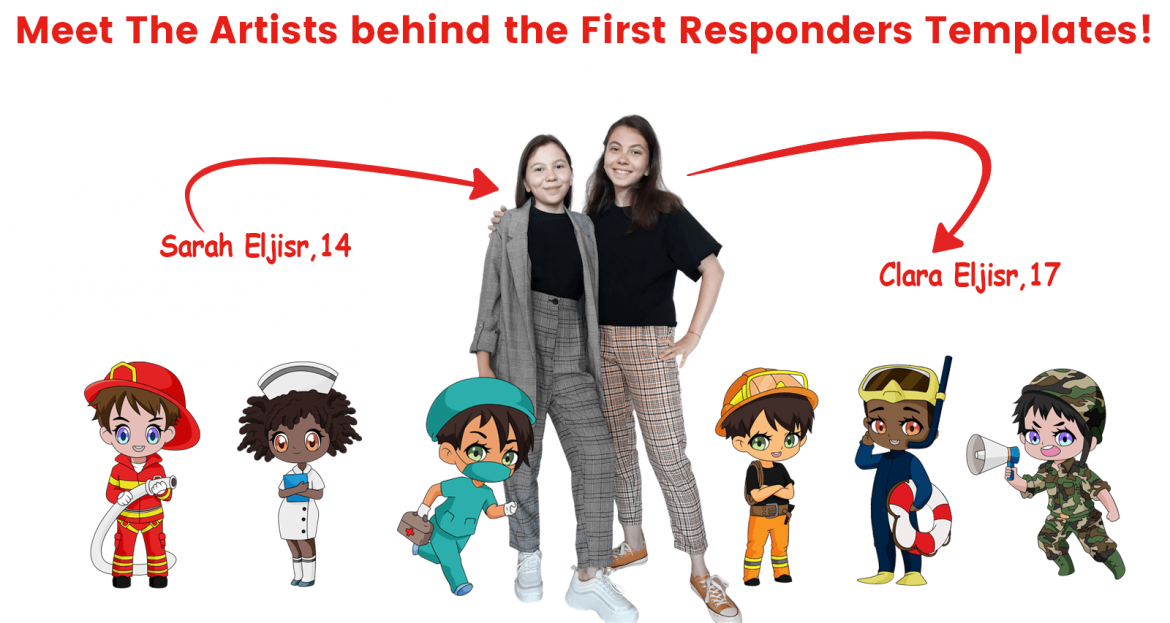 Meet The Artists behind the First Responders Templates!

Sarah Eljisr,14

Clara Eljisr,17